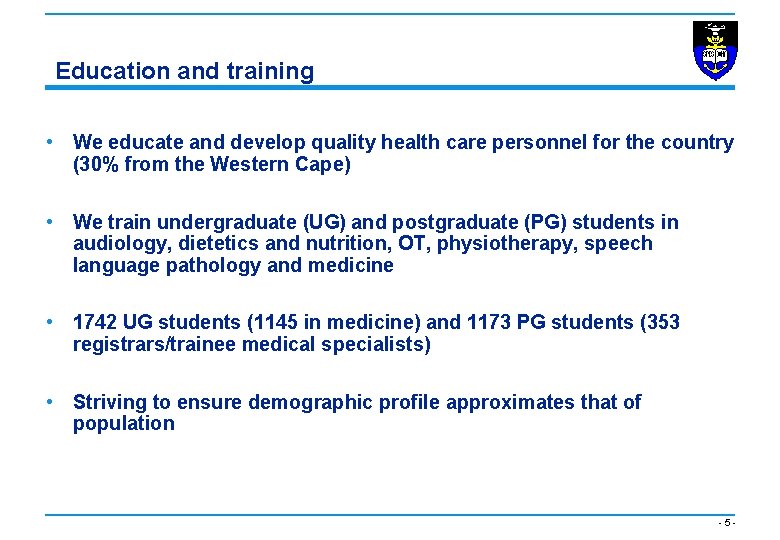 Education and training

• We educate and develop quality health care personnel for the country (30% from the Western Cape)

• We train undergraduate (UG) and postgraduate (PG) students in audiology, dietetics and nutrition, OT, physiotherapy, speech language pathology and medicine

• 1742 UG students (1145 in medicine) and 1173 PG students (353 registrars/trainee medical specialists)

• Striving to ensure demographic profile approximates that of population

- 5 -